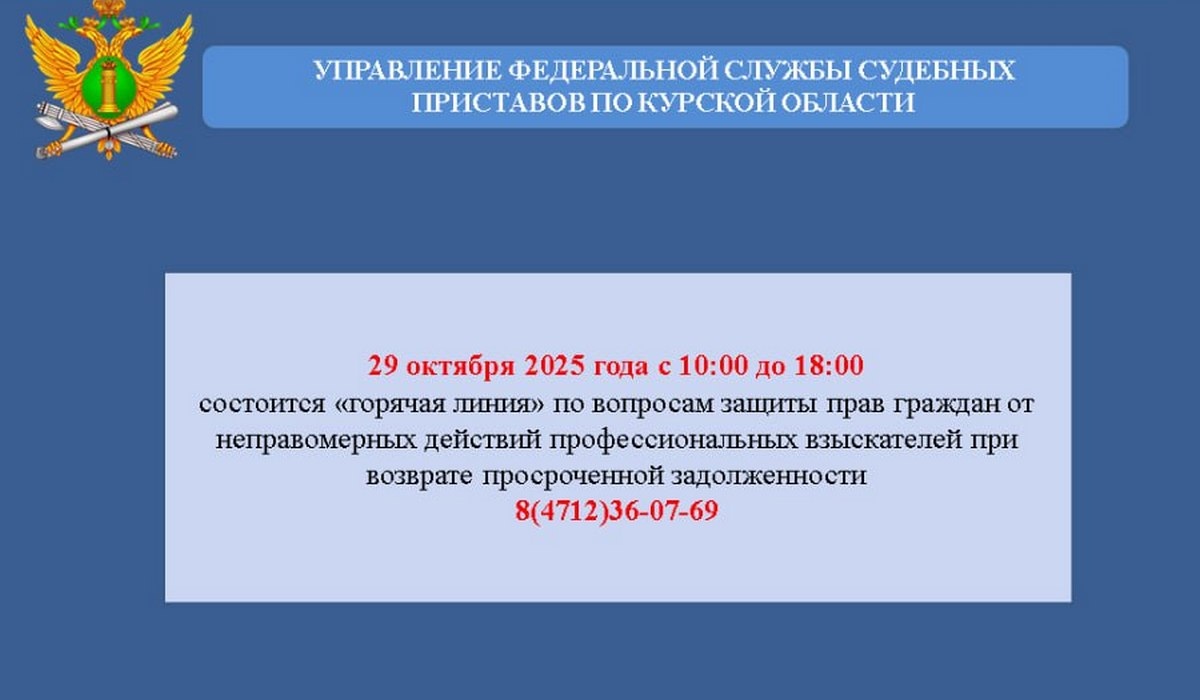 УПРАВЛЕНИЕ ФЕДЕРАЛЬНОЙ СЛУЖБЫ СУДЕБНЫХ ПРИСТАВОВ ПО КУРСКОЙ ОБЛАСТИ

29 октября 2025 года с 10:00 до 18:00
состоится «горячая линия» по вопросам защиты прав граждан от неправомерных действий профессиональных взыскателей при возврате просроченной задолженности
8(4712)36-07-69